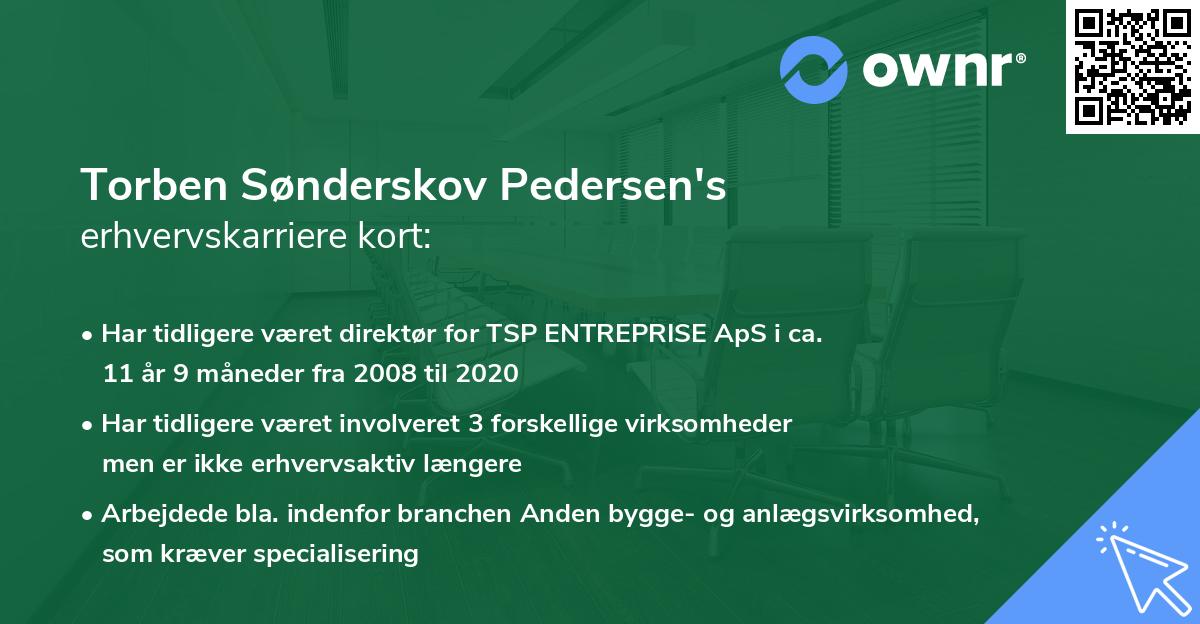 ownr®

Torben Sønderskov Pedersen's
erhvervskarriere kort:

• Har tidligere været direktør for TSP ENTREPRISE ApS i ca. 11 år 9 måneder fra 2008 til 2020

• Har tidligere været involveret 3 forskellige virksomheder men er ikke erhvervsaktiv længere

• Arbejdede bla. indenfor branchen Anden bygge- og anlægsvirksomhed, som kræver specialisering